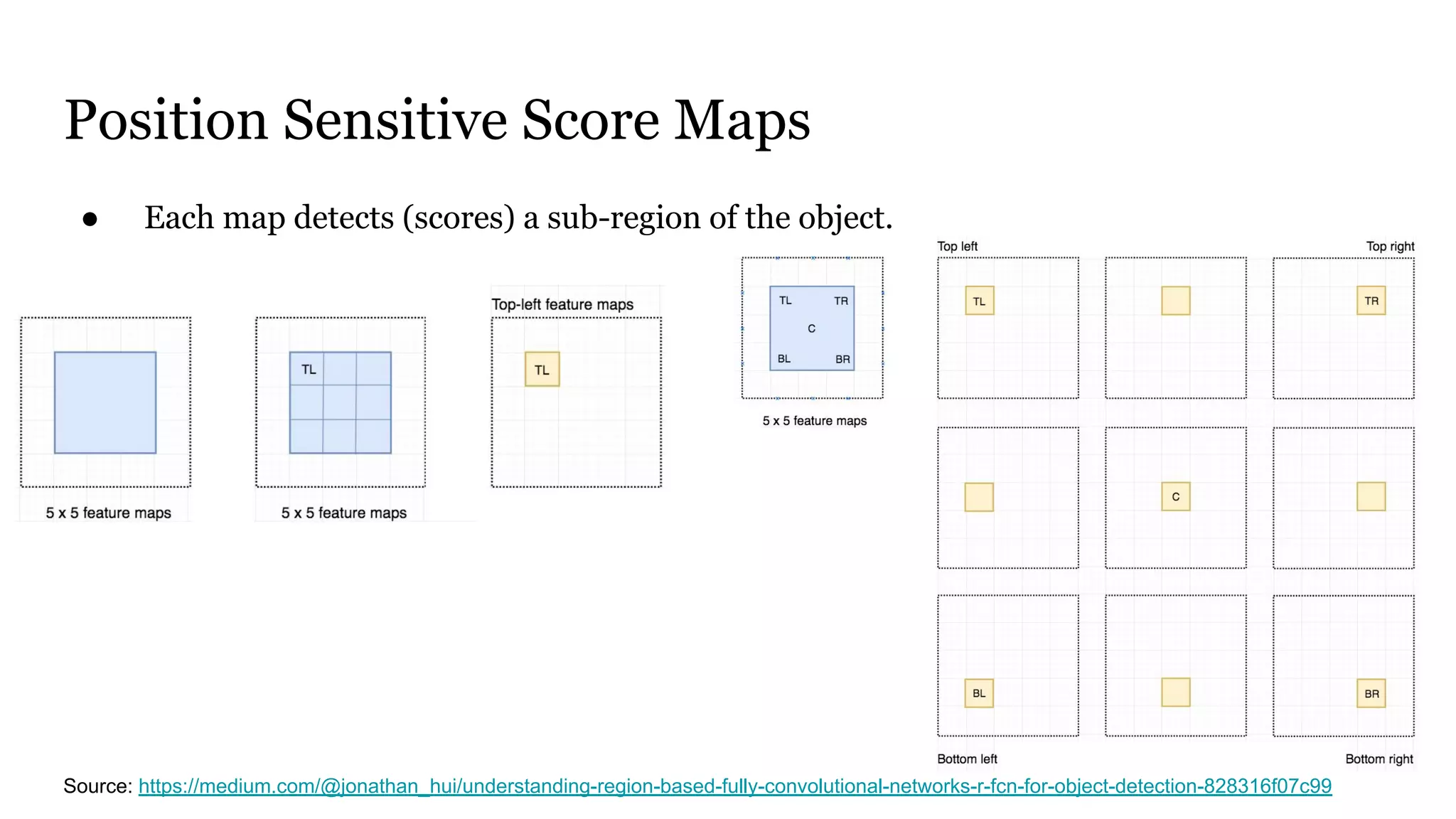 Position Sensitive Score Maps

● Each map detects (scores) a sub-region of the object.

5 x 5 feature maps

TL

5 x 5 feature maps

Top-left feature maps

TL

TL TR
C
BL BR

5 x 5 feature maps

Top left

Top right

TL

TR

C

BL

BR

Bottom left

Bottom right

Source: https://medium.com/@jonathan_hui/understanding-region-based-fully-convolutional-networks-r-fcn-for-object-detection-828316f07c99